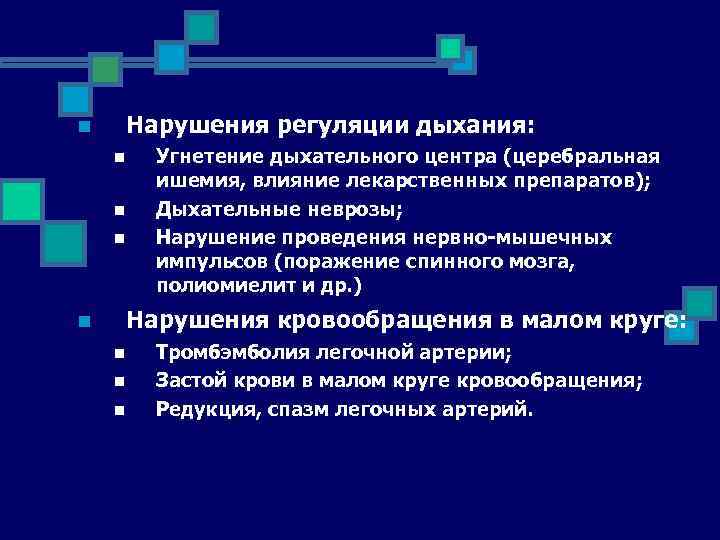 Нарушения регуляции дыхания:

Угнетение дыхательного центра (церебральная ишемия, влияние лекарственных препаратов);

Дыхательные неврозы;

Нарушение проведения нервно-мышечных импульсов (поражение спинного мозга, полиомиелит и др.)

Нарушения кровообращения в малом круге:

Тромбэмболия легочной артерии;

Застой крови в малом круге кровообращения;

Редукция, спазм легочных артерий.